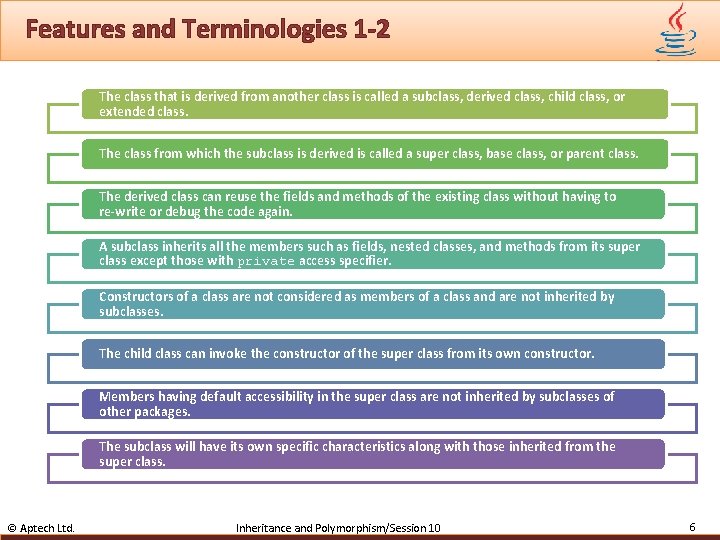 Features and Terminologies 1-2

The class that is derived from another class is called a subclass, derived class, child class, or extended class.

The class from which the subclass is derived is called a super class, base class, or parent class.

The derived class can reuse the fields and methods of the existing class without having to re-write or debug the code again.

A subclass inherits all the members such as fields, nested classes, and methods from its super class except those with private access specifier.

Constructors of a class are not considered as members of a class and are not inherited by subclasses.

The child class can invoke the constructor of the super class from its own constructor.

Members having default accessibility in the super class are not inherited by subclasses of other packages.

The subclass will have its own specific characteristics along with those inherited from the super class.

© Aptech Ltd. Inheritance and Polymorphism/Session 10 6